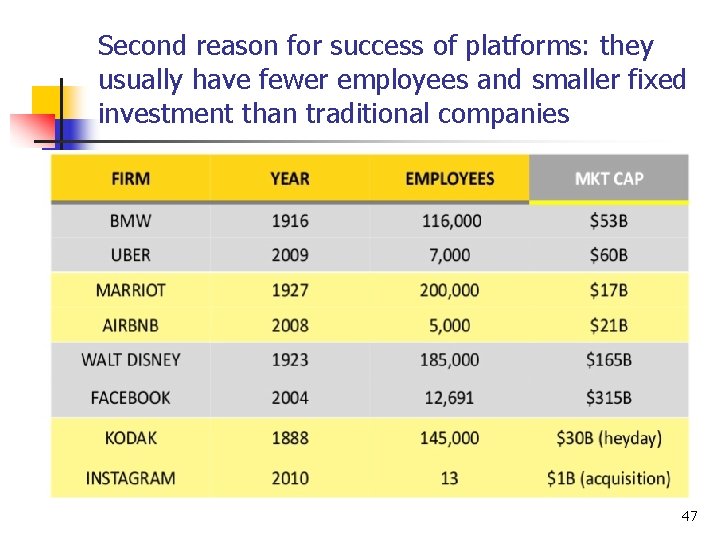 Second reason for success of platforms: they usually have fewer employees and smaller fixed investment than traditional companies

| FIRM | YEAR | EMPLOYEES | MKT CAP |
|---|---|---|---|
| BMW | 1916 | 116,000 | \$53B |
| UBER | 2009 | 7,000 | \$60B |
| MARRIOT | 1927 | 200,000 | \$17B |
| AIRBNB | 2008 | 5,000 | \$21B |
| WALT DISNEY | 1923 | 185,000 | \$165B |
| FACEBOOK | 2004 | 12,691 | \$315B |
| KODAK | 1888 | 145,000 | \$30B (heyday) |
| INSTAGRAM | 2010 | 13 | \$1B (acquisition) |

47